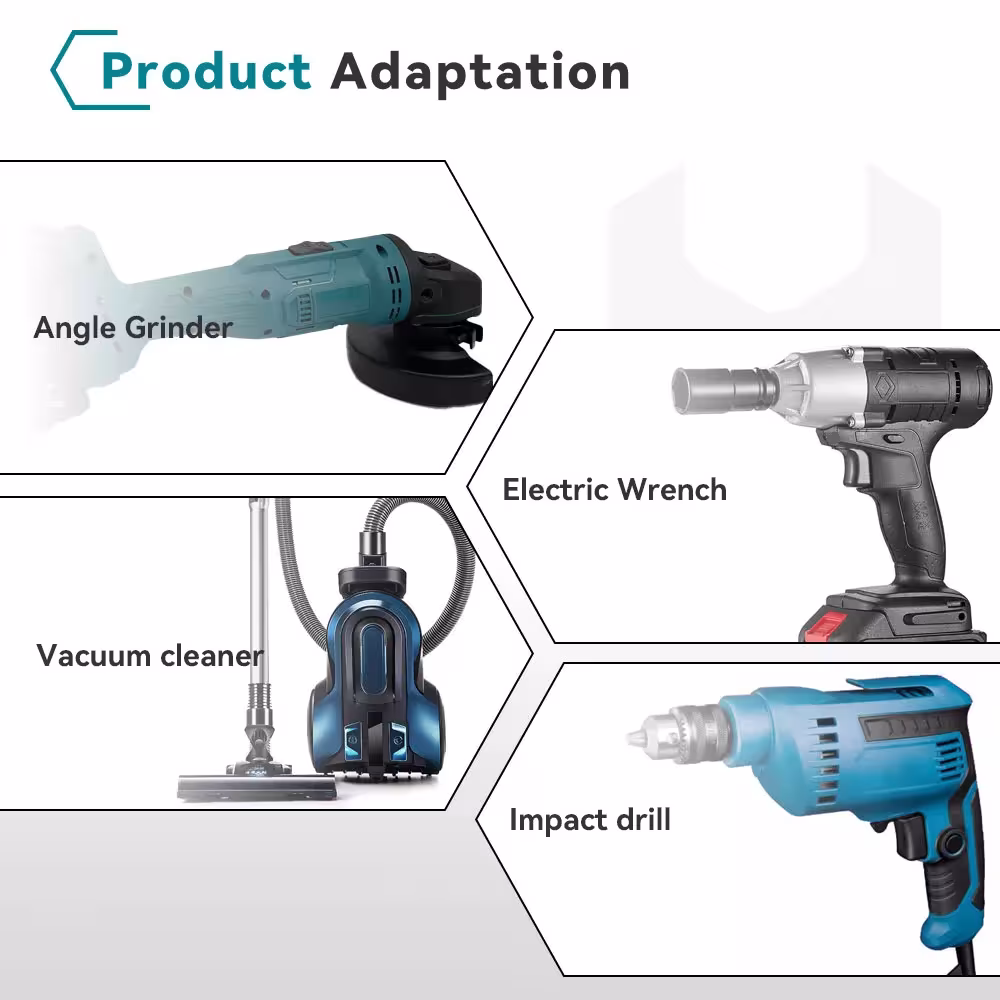 Product Adaptation

Angle Grinder

Electric Wrench

Vacuum cleaner

Impact drill